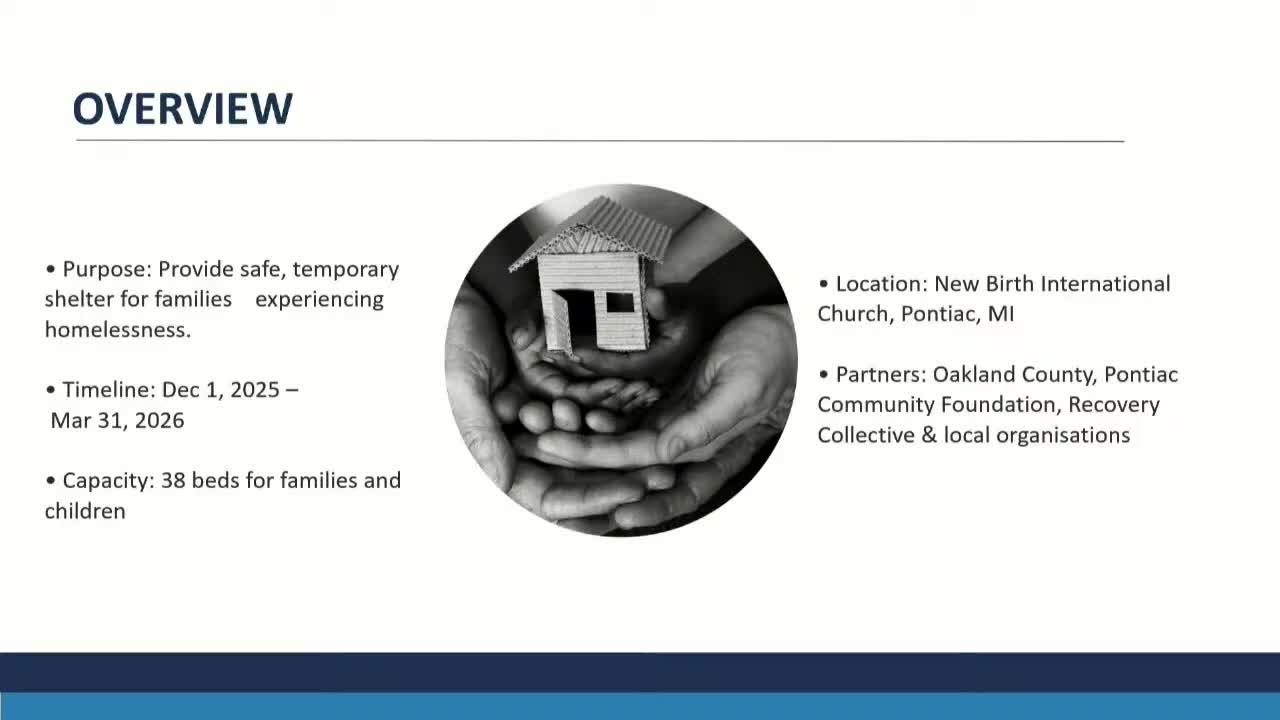 OVERVIEW

• Purpose: Provide safe, temporary shelter for families experiencing homelessness.

• Timeline: Dec 1, 2025 – Mar 31, 2026

• Capacity: 38 beds for families and children

• Location: New Birth International Church, Pontiac, MI

• Partners: Oakland County, Pontiac Community Foundation, Recovery Collective & local organisations